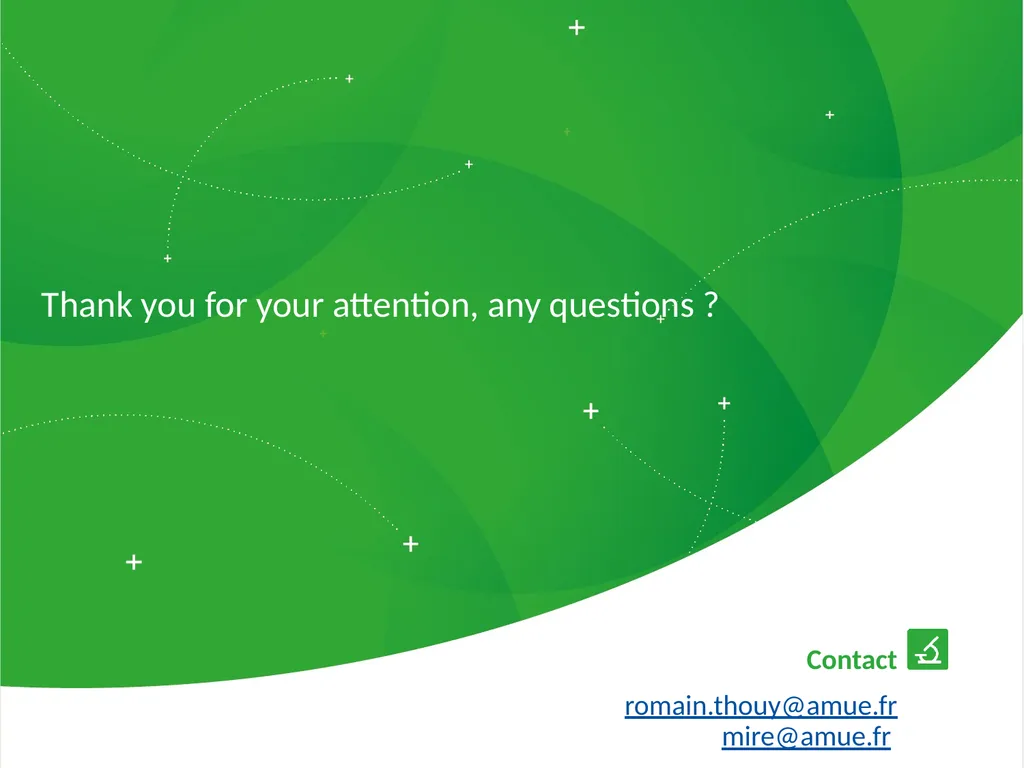 Thank you for your attention, any questions ?

Contact

romain.thouy@amue.fr
mire@amue.fr